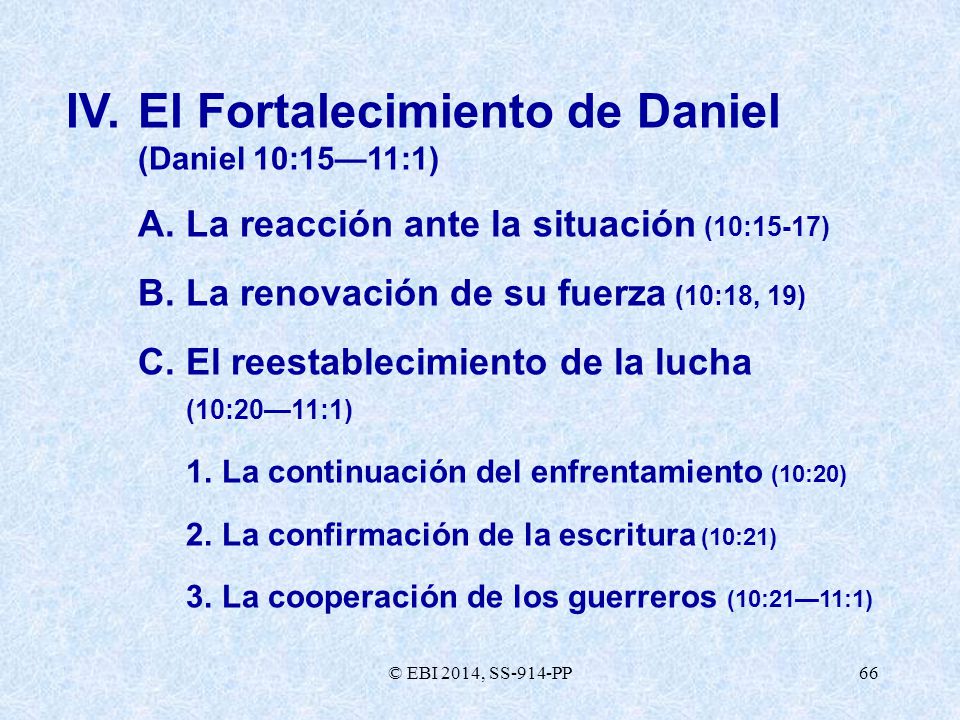 IV. El Fortalecimiento de Daniel (Daniel 10:15—11:1)

A. La reacción ante la situación (10:15-17)

B. La renovación de su fuerza (10:18, 19)

C. El reestablecimiento de la lucha (10:20—11:1)

1. La continuación del enfrentamiento (10:20)

2. La confirmación de la escritura (10:21)

3. La cooperación de los guerreros (10:21—11:1)

© EBI 2014, SS-914-PP

66